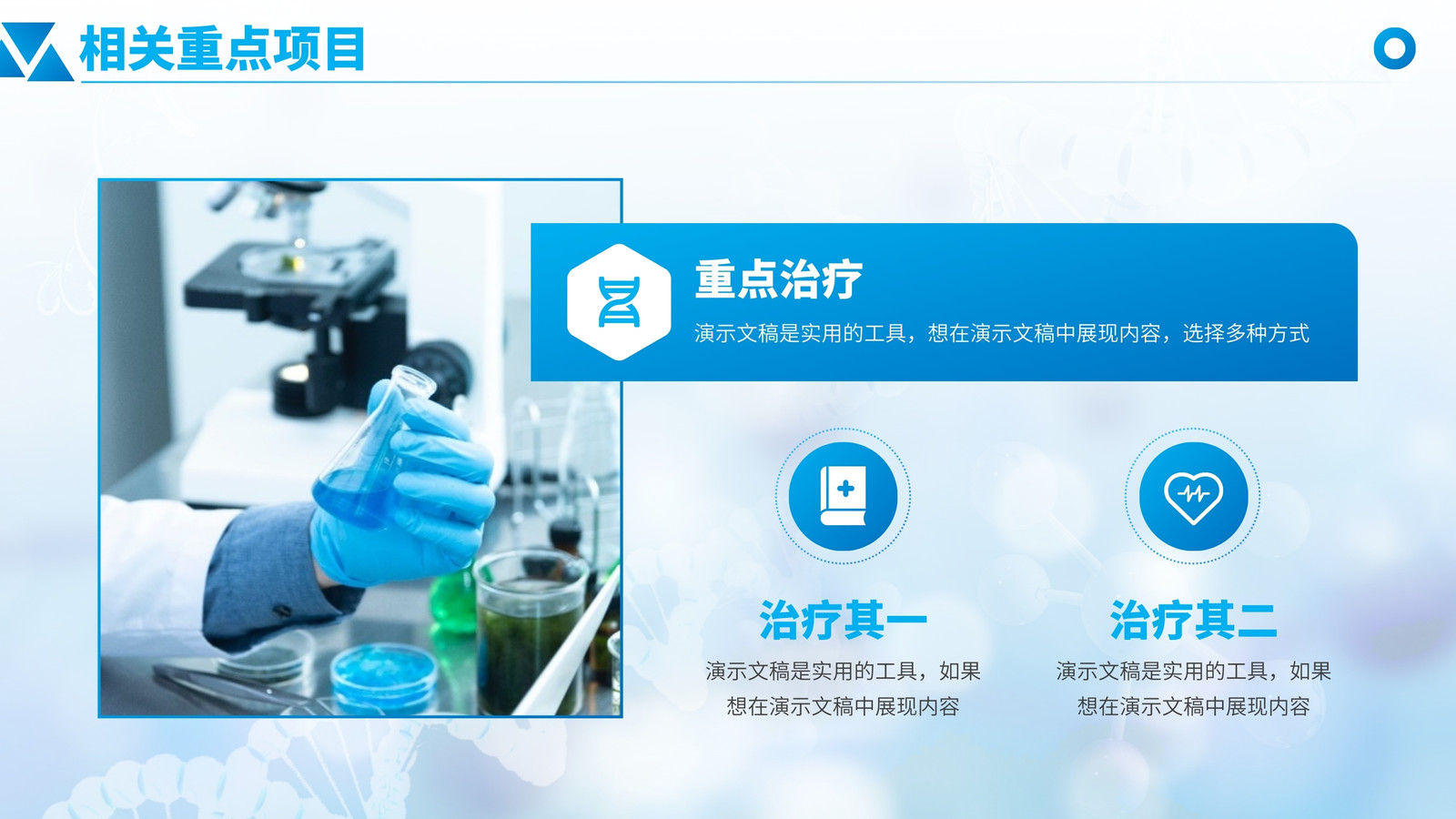 相关重点项目

重点治疗

演示文稿是实用的工具，想在演示文稿中展现内容，选择多种方式

治疗其一

演示文稿是实用的工具，如果想在演示文稿中展现内容

治疗其二

演示文稿是实用的工具，如果想在演示文稿中展现内容